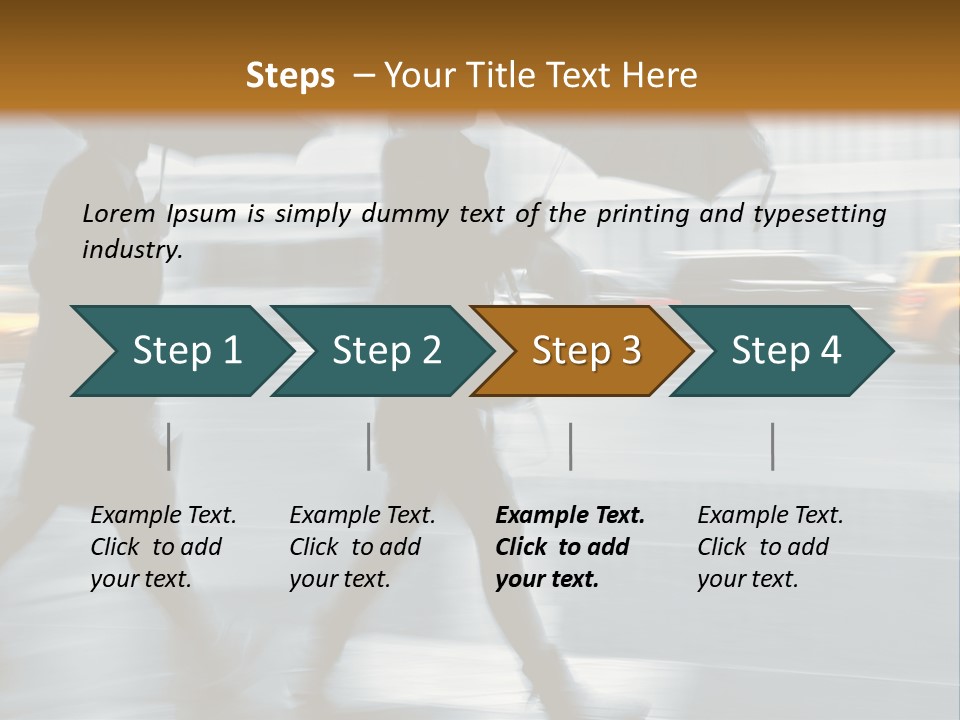 Steps – Your Title Text Here

Lorem Ipsum is simply dummy text of the printing and typesetting industry.

Step 1

Step 2

Step 3

Step 4

Example Text. Click to add your text.

Example Text. Click to add your text.

Example Text. Click to add your text.

Example Text. Click to add your text.